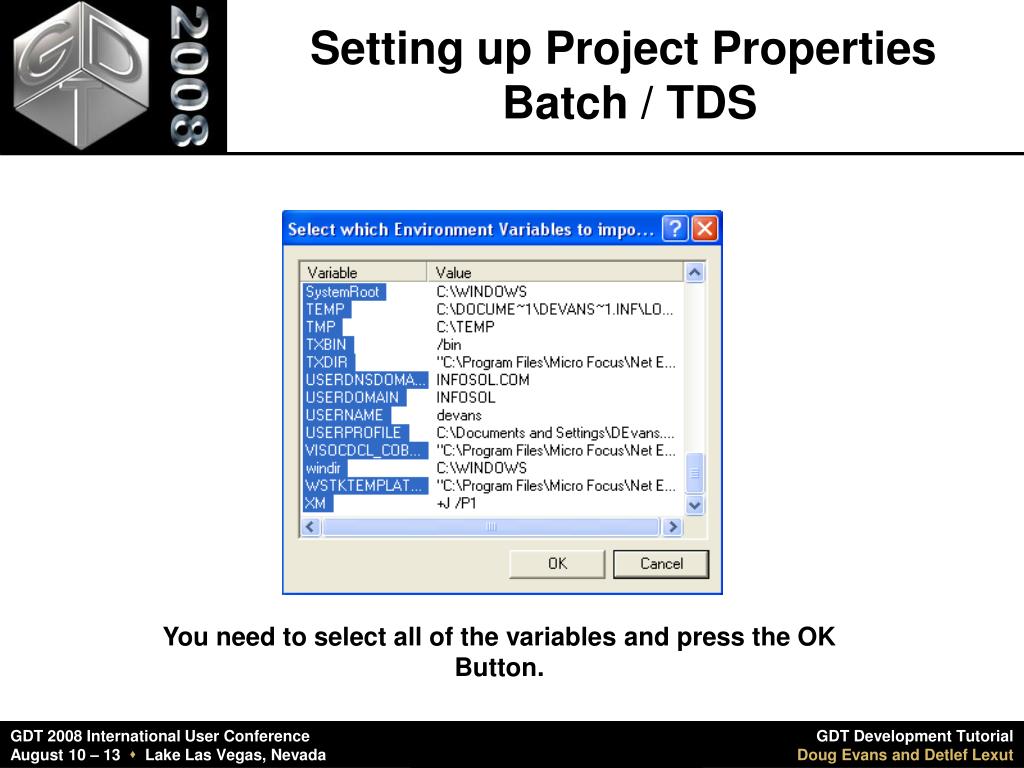 GDT 2008

Setting up Project Properties
Batch / TDS

Select which Environment Variables to impo...

| Variable | Value |
|---|---|
| SystemRoot | C:\WINDOWS |
| TEMP | C:\DOCUME~1\DEVANS~1.INF\LO... |
| TMP | C:\TEMP |
| TXBIN | /bin |
| TXDIR | "C:\Program Files\Micro Focus\Net E... |
| USERDNSDOMA... | INFOSOL.COM |
| USERDOMAIN | INFOSOL |
| USERNAME | devans |
| USERPROFILE | C:\Documents and Settings\DEvans.... |
| VISOCDCL_COB... | "C:\Program Files\Micro Focus\Net E... |
| windir | C:\WINDOWS |
| WSTKTEMPLAT... | "C:\Program Files\Micro Focus\Net E... |
| XM | +J /P1 |

OK Cancel

You need to select all of the variables and press the OK Button.

GDT 2008 International User Conference
August 10 – 13 ♦ Lake Las Vegas, Nevada

GDT Development Tutorial
Doug Evans and Detlef Lexut